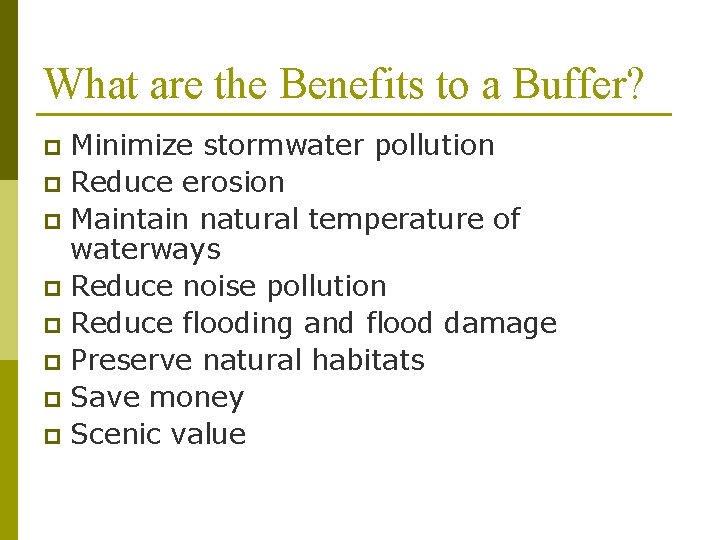 What are the Benefits to a Buffer?

- Minimize stormwater pollution
- Reduce erosion
- Maintain natural temperature of waterways
- Reduce noise pollution
- Reduce flooding and flood damage
- Preserve natural habitats
- Save money
- Scenic value